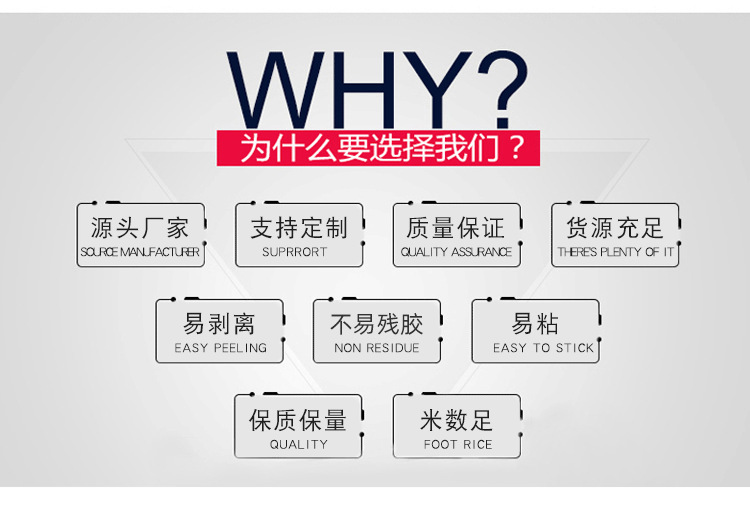 WHY?
为什么要选择我们？

源头厂家
SOURCE MANUFACTURER

支持定制
SUPRRORT

质量保证
QUALITY ASSURANCE

货源充足
THERE'S PLENTY OF IT

易剥离
EASY PEELING

不易残胶
NON RESIDUE

易粘
EASY TO STICK

保质保量
QUALITY

米数足
FOOT RICE